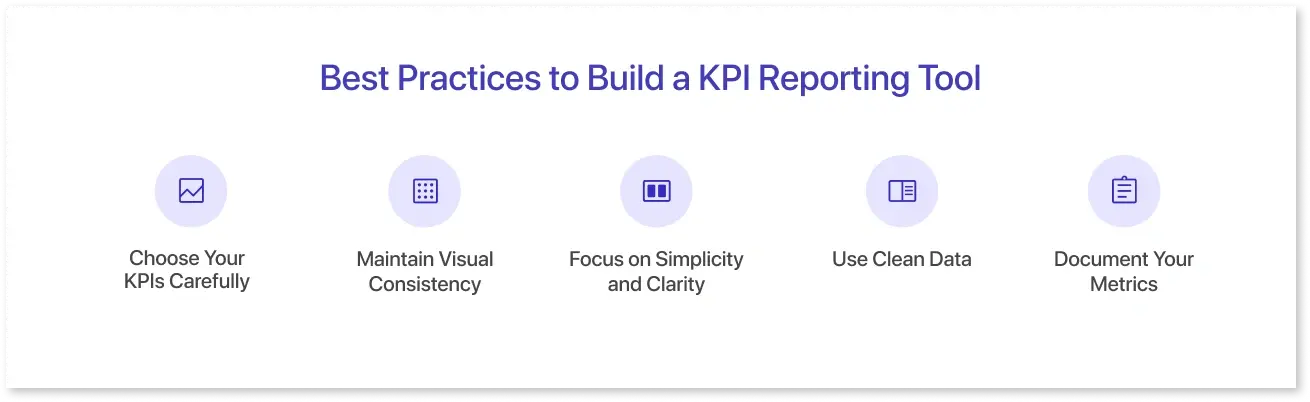 Best Practices to Build a KPI Reporting Tool

Choose Your KPIs Carefully

Maintain Visual Consistency

Focus on Simplicity and Clarity

Use Clean Data

Document Your Metrics